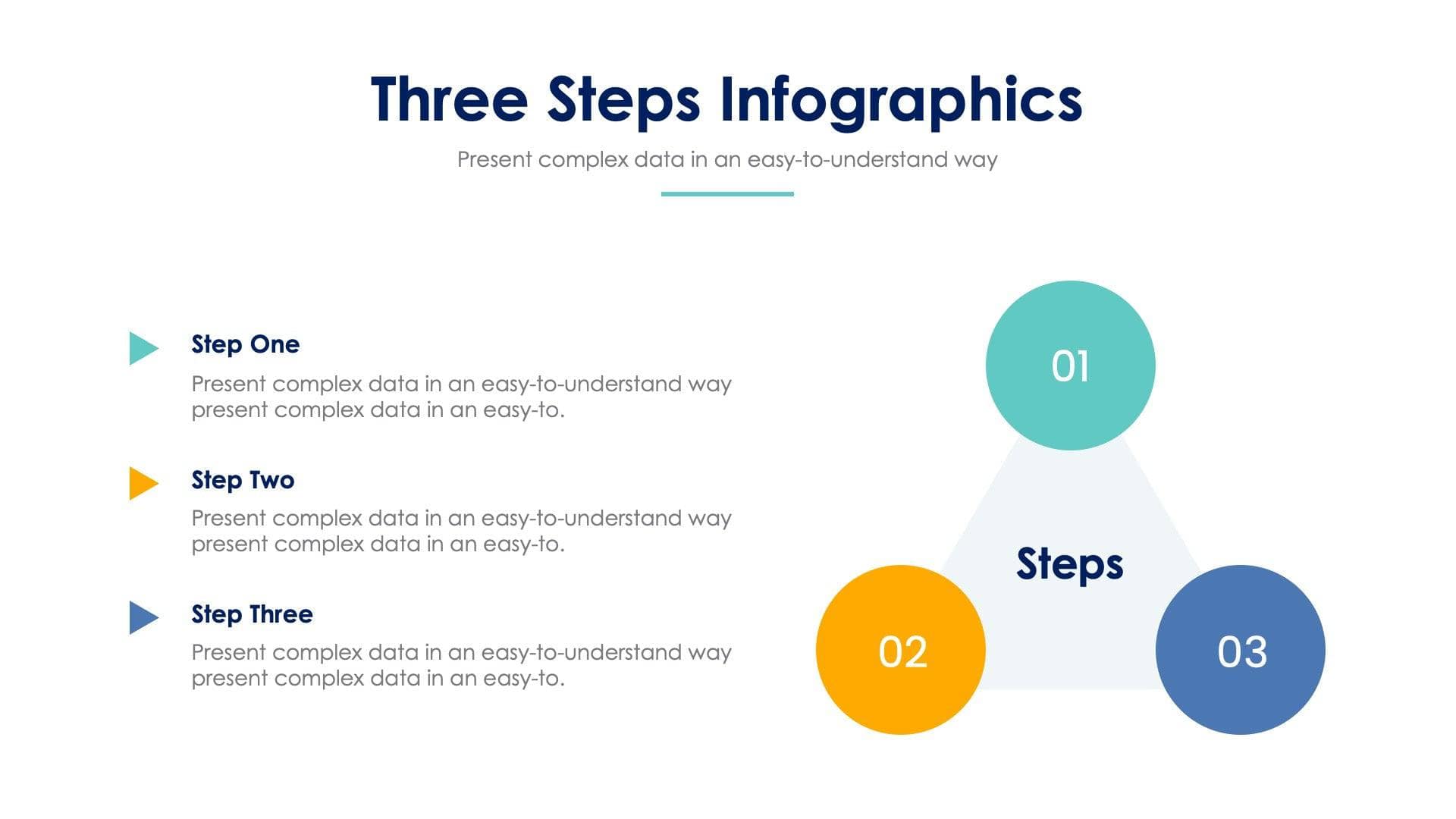 Three Steps Infographics

Present complex data in an easy-to-understand way

Step One

Present complex data in an easy-to-understand way present complex data in an easy-to.

Step Two

Present complex data in an easy-to-understand way present complex data in an easy-to.

Step Three

Present complex data in an easy-to-understand way present complex data in an easy-to.

01

Steps

02

03